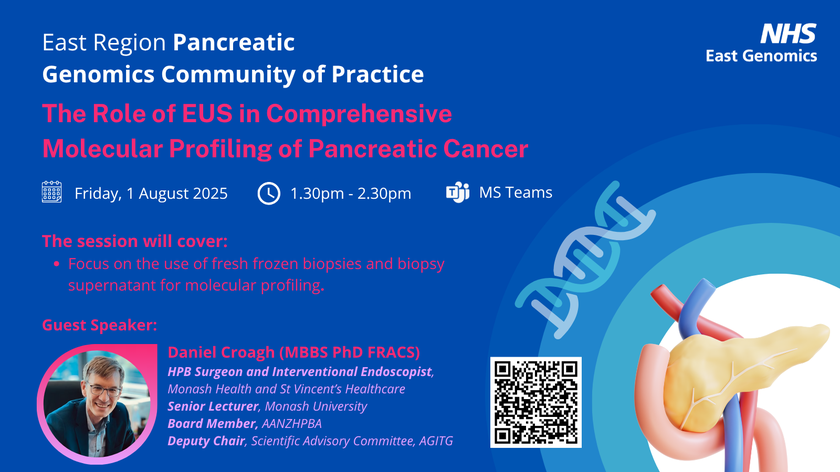 East Region Pancreatic Genomics Community of Practice

NHS
East Genomics

The Role of EUS in Comprehensive Molecular Profiling of Pancreatic Cancer

Friday, 1 August 2025

1.30pm - 2.30pm

MS Teams

The session will cover:

• Focus on the use of fresh frozen biopsies and biopsy supernatant for molecular profiling.

Guest Speaker:

Daniel Croagh (MBBS PhD FRACS)
HPB Surgeon and Interventional Endoscopist, Monash Health and St Vincent's Healthcare
Senior Lecturer, Monash University
Board Member, AANZHPBA
Deputy Chair, Scientific Advisory Committee, AGITG